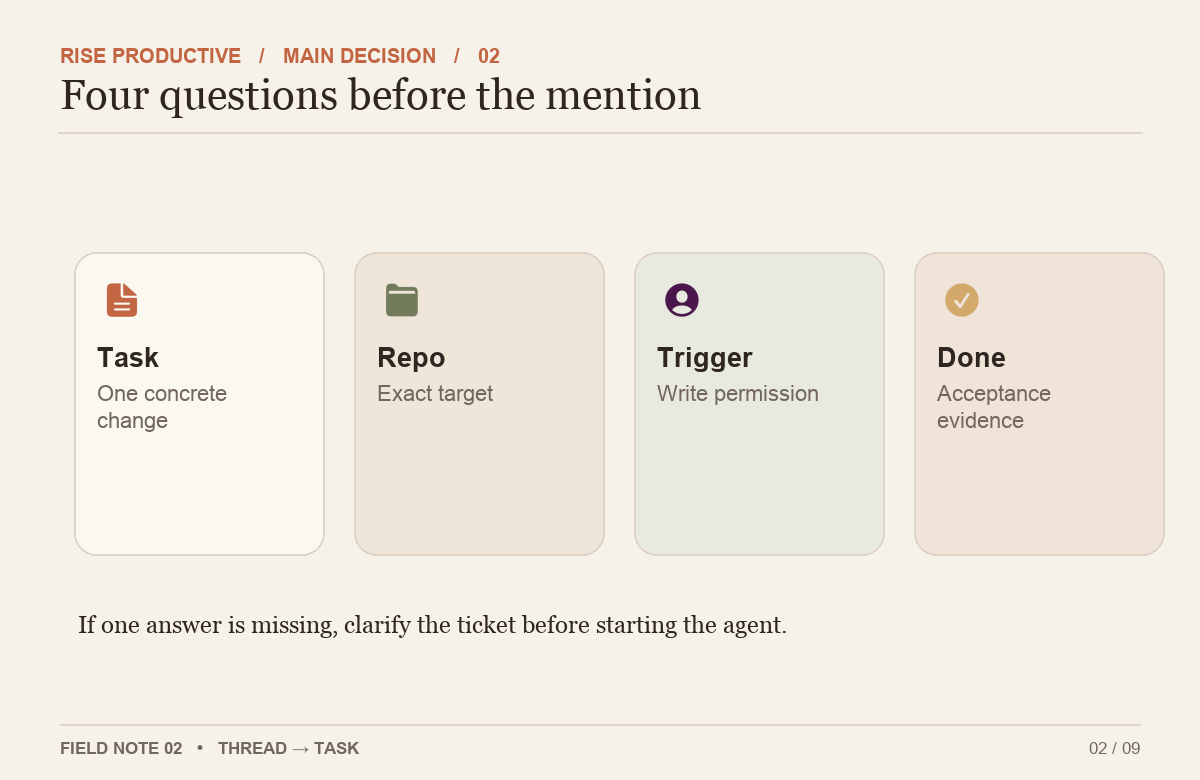 RISE PRODUCTIVE / MAIN DECISION / 02

Four questions before the mention

Task
One concrete change

Repo
Exact target

Trigger
Write permission

Done
Acceptance evidence

If one answer is missing, clarify the ticket before starting the agent.

FIELD NOTE 02 • THREAD → TASK

02 / 09